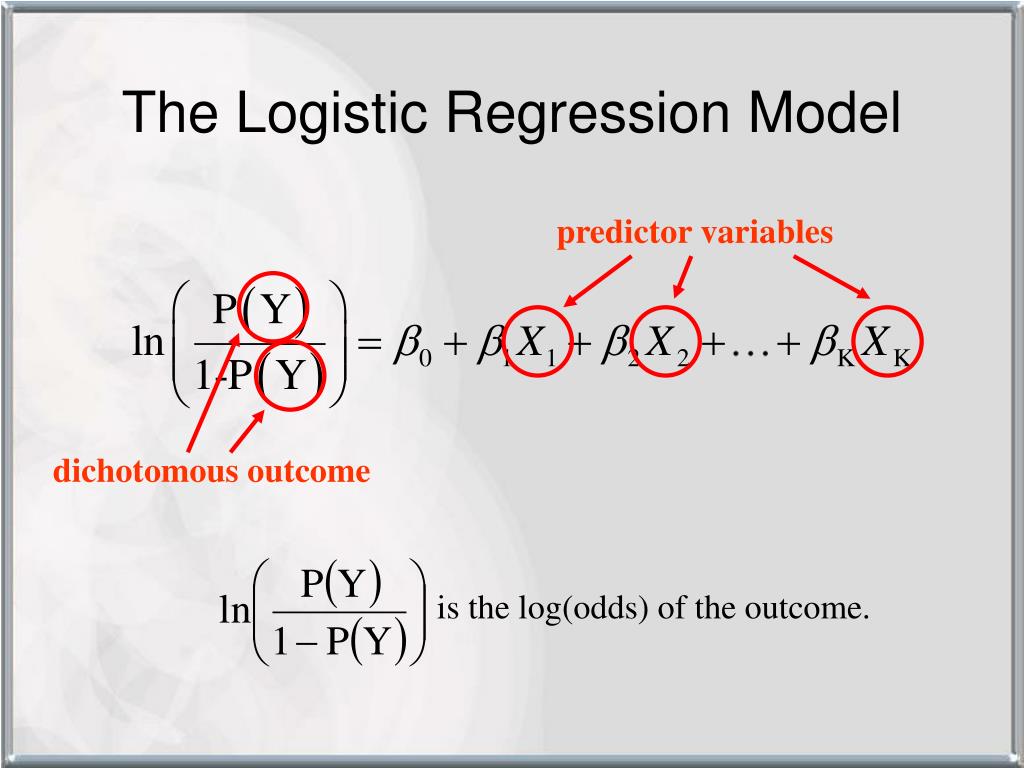 The Logistic Regression Model

predictor variables

$\ln\left(\frac{P(Y)}{1-P(Y)}\right) = \beta_0 + \beta_1 X_1 + \beta_2 X_2 + \ldots + \beta_K X_K$

dichotomous outcome

$\ln\left(\frac{P(Y)}{1-P(Y)}\right)$ is the log(odds) of the outcome.